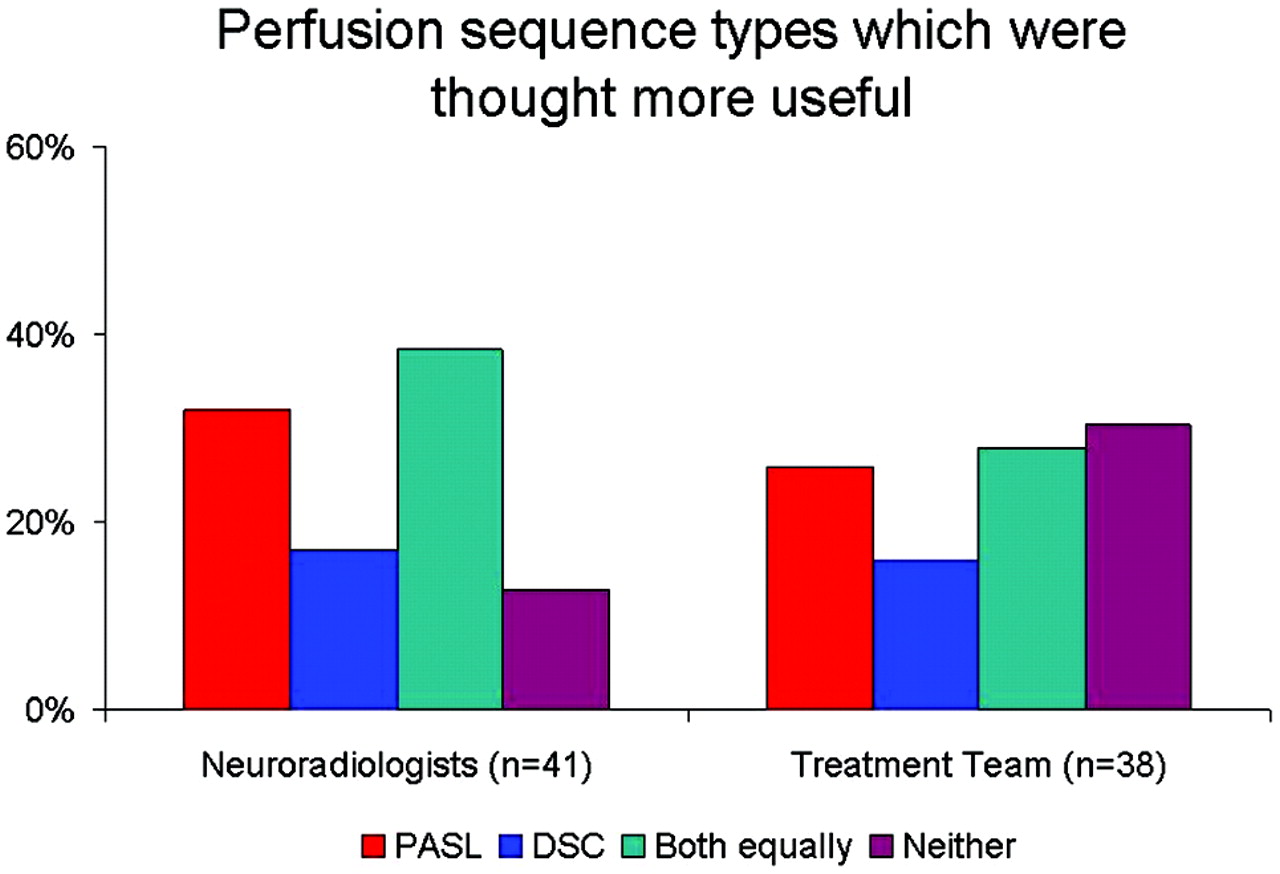 Perfusion sequence types which were thought more useful

60%

40%

20%

0%

Neuroradiologists (n=41)

Treatment Team (n=38)

PASL DSC Both equally Neither